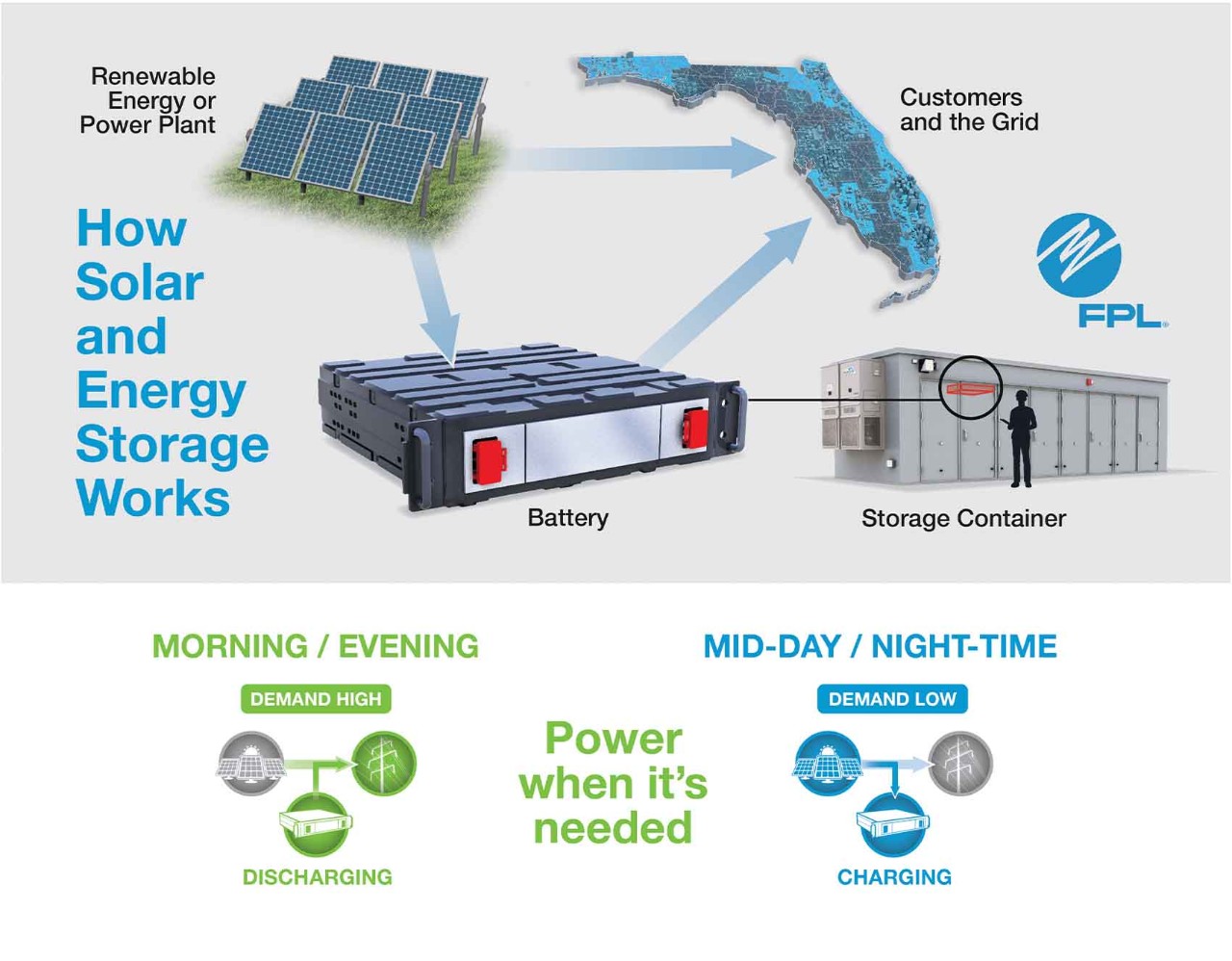 Renewable Energy or Power Plant

Customers and the Grid

How Solar and Energy Storage Works

FPL

Battery

Storage Container

MORNING / EVENING

DEMAND HIGH

DISCHARGING

Power when it's needed

MID-DAY / NIGHT-TIME

DEMAND LOW

CHARGING